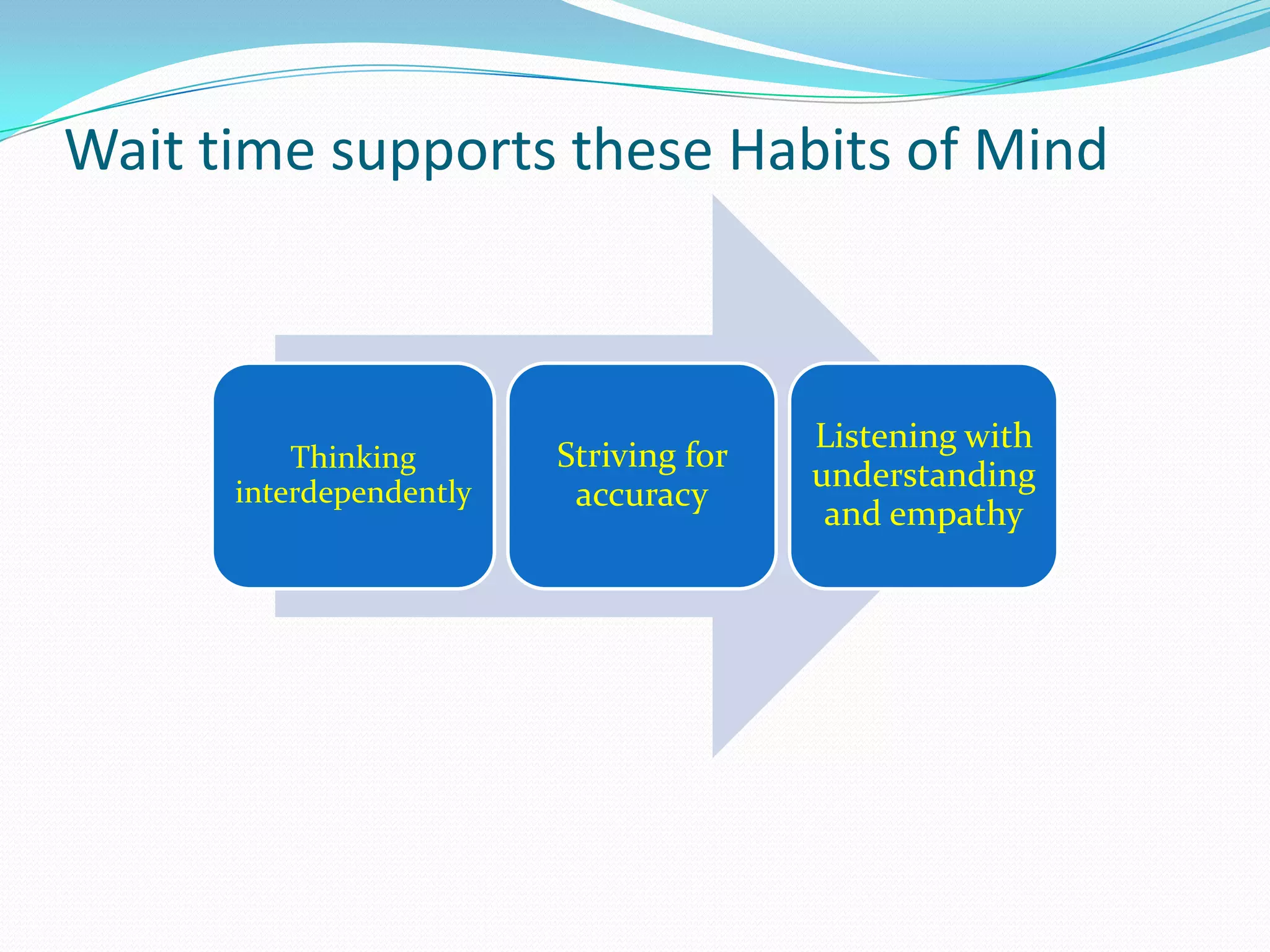 Wait time supports these Habits of Mind

Thinking interdependently

Striving for accuracy

Listening with understanding and empathy